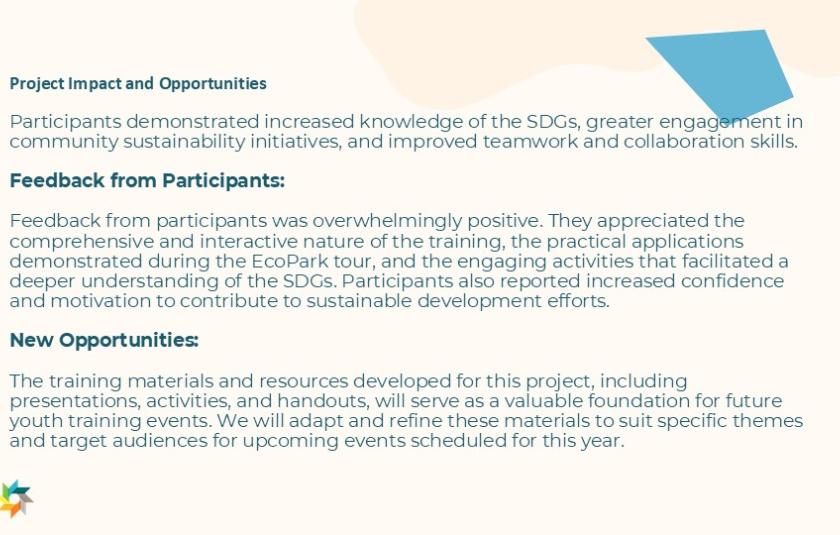 Project Impact and Opportunities

Participants demonstrated increased knowledge of the SDGs, greater engagement in community sustainability initiatives, and improved teamwork and collaboration skills.

Feedback from Participants:

Feedback from participants was overwhelmingly positive. They appreciated the comprehensive and interactive nature of the training, the practical applications demonstrated during the EcoPark tour, and the engaging activities that facilitated a deeper understanding of the SDGs. Participants also reported increased confidence and motivation to contribute to sustainable development efforts.

New Opportunities:

The training materials and resources developed for this project, including presentations, activities, and handouts, will serve as a valuable foundation for future youth training events. We will adapt and refine these materials to suit specific themes and target audiences for upcoming events scheduled for this year.